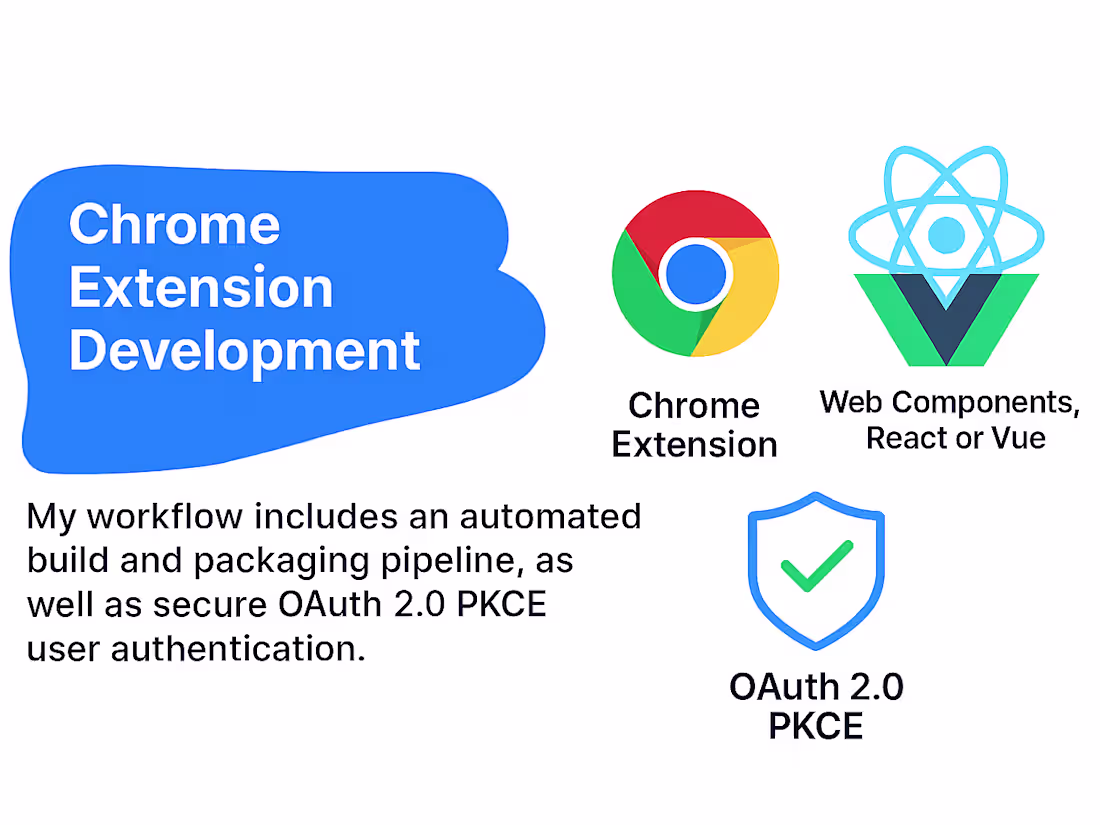 Chrome Extension Development

Chrome Extension

Web Components, React or Vue

My workflow includes an automated build and packaging pipeline, as well as secure OAuth 2.0 PKCE user authentication.

OAuth 2.0 PKCE